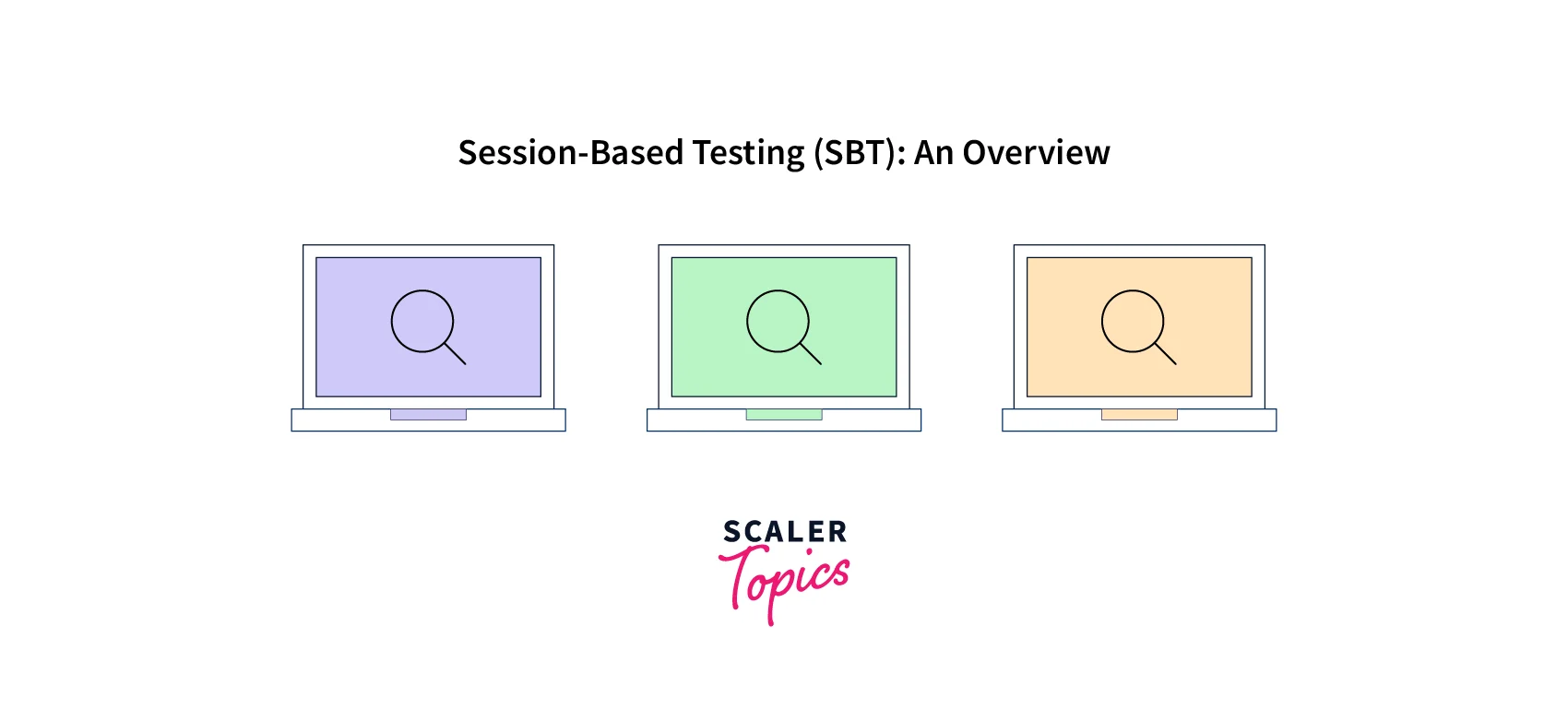 Session-Based Testing (SBT): An Overview

SCALER
Topics